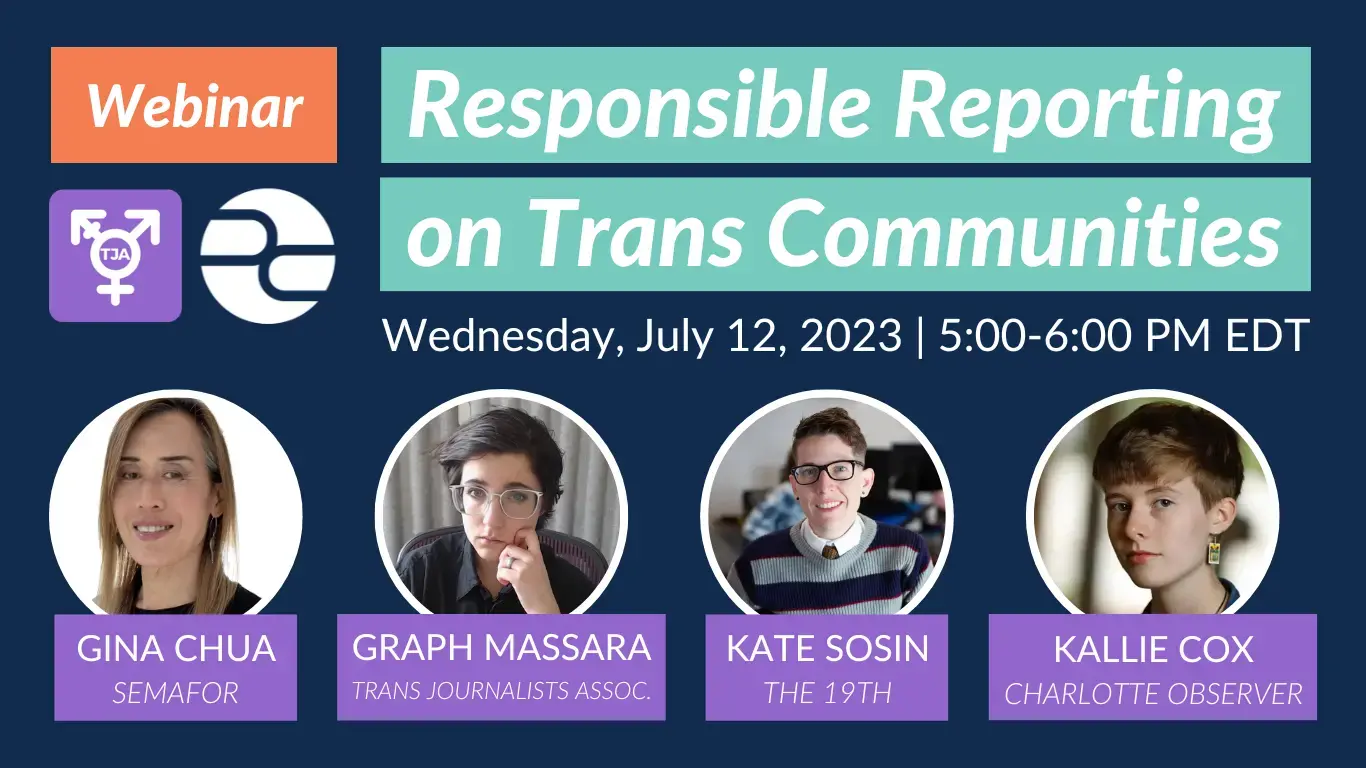 Webinar

TJA

Responsible Reporting on Trans Communities

Wednesday, July 12, 2023 | 5:00-6:00 PM EDT

GINA CHUA
SEMAFOR

GRAPH MASSARA
TRANS JOURNALISTS ASSOC.

KATE SOSIN
THE 19TH

KALLIE COX
CHARLOTTE OBSERVER